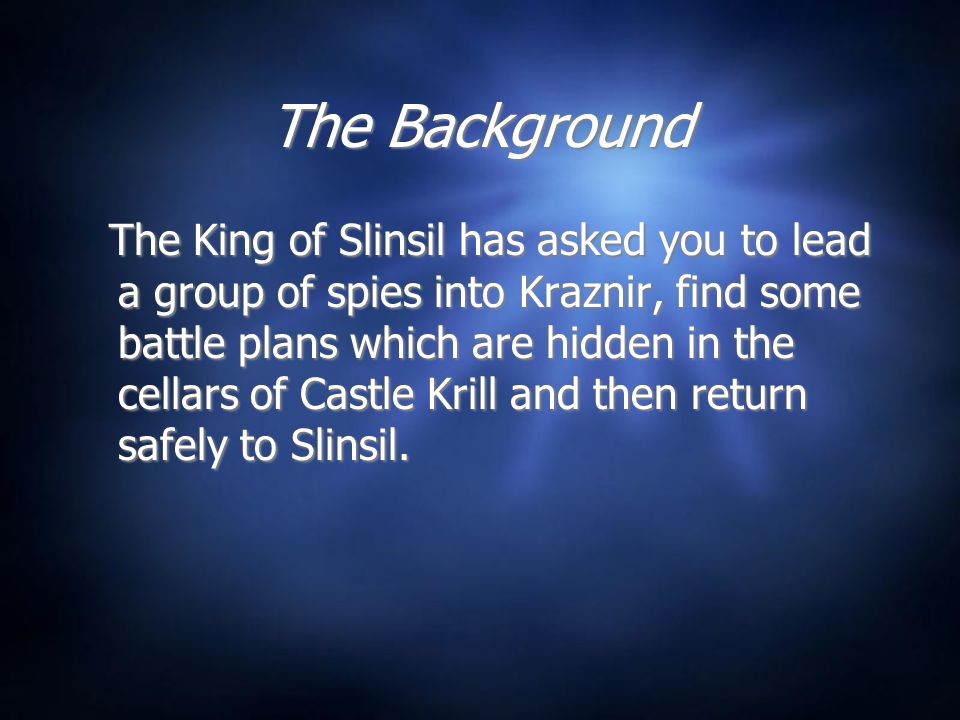 The Background

The King of Slinsil has asked you to lead a group of spies into Kraznir, find some battle plans which are hidden in the cellars of Castle Krill and then return safely to Slinsil.